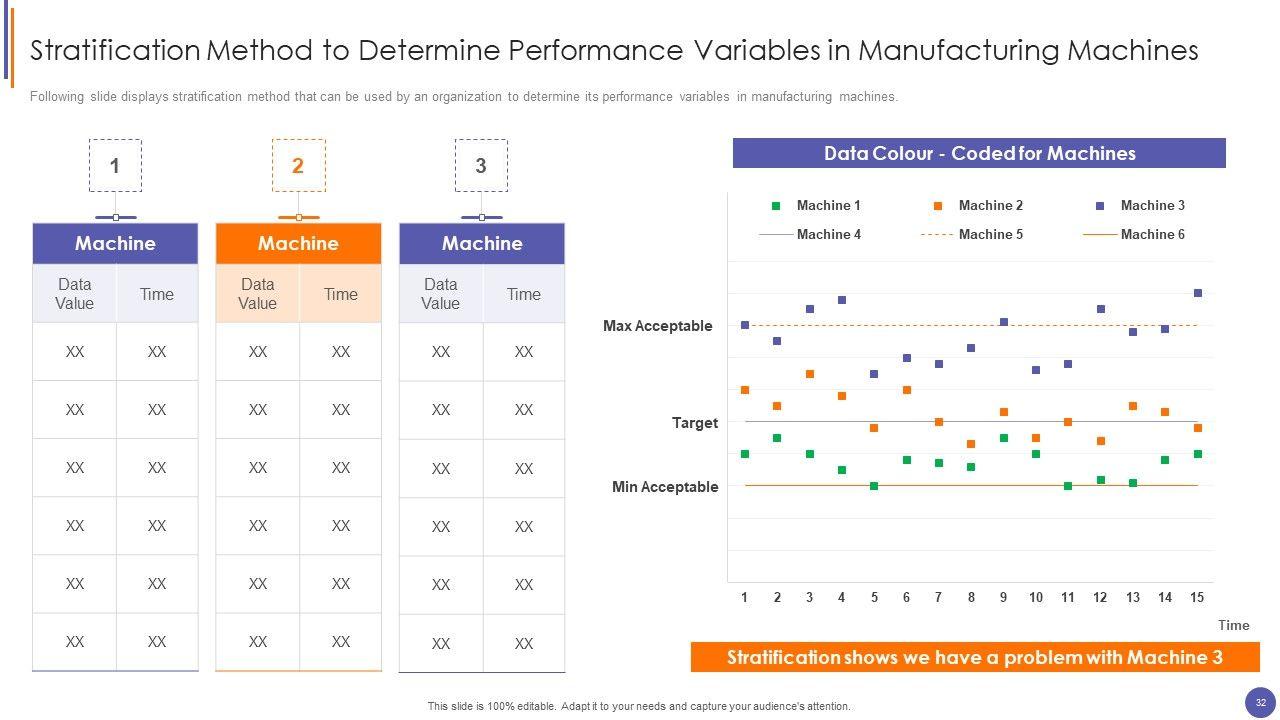 Stratification Method to Determine Performance Variables in Manufacturing Machines

Following slide displays stratification method that can be used by an organization to determine its performance variables in manufacturing machines.

1

| Machine | |
|---|---|
| Data Value | Time |
| XX | XX |
| XX | XX |
| XX | XX |
| XX | XX |
| XX | XX |
| XX | XX |

2

| Machine | |
|---|---|
| Data Value | Time |
| XX | XX |
| XX | XX |
| XX | XX |
| XX | XX |
| XX | XX |
| XX | XX |

3

| Machine | |
|---|---|
| Data Value | Time |
| XX | XX |
| XX | XX |
| XX | XX |
| XX | XX |
| XX | XX |
| XX | XX |

Data Colour - Coded for Machines

Machine 1 Machine 2 Machine 3
Machine 4 Machine 5 Machine 6

Max Acceptable
Target
Min Acceptable

1 2 3 4 5 6 7 8 9 10 11 12 13 14 15
Time

Stratification shows we have a problem with Machine 3

This slide is 100% editable. Adapt it to your needs and capture your audience's attention.

32